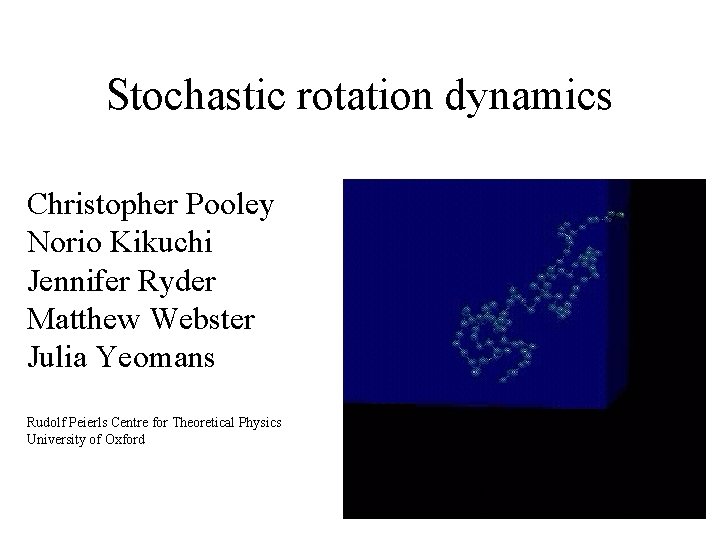 Stochastic rotation dynamics

Christopher Pooley
Norio Kikuchi
Jennifer Ryder
Matthew Webster
Julia Yeomans

Rudolf Peierls Centre for Theoretical Physics
University of Oxford